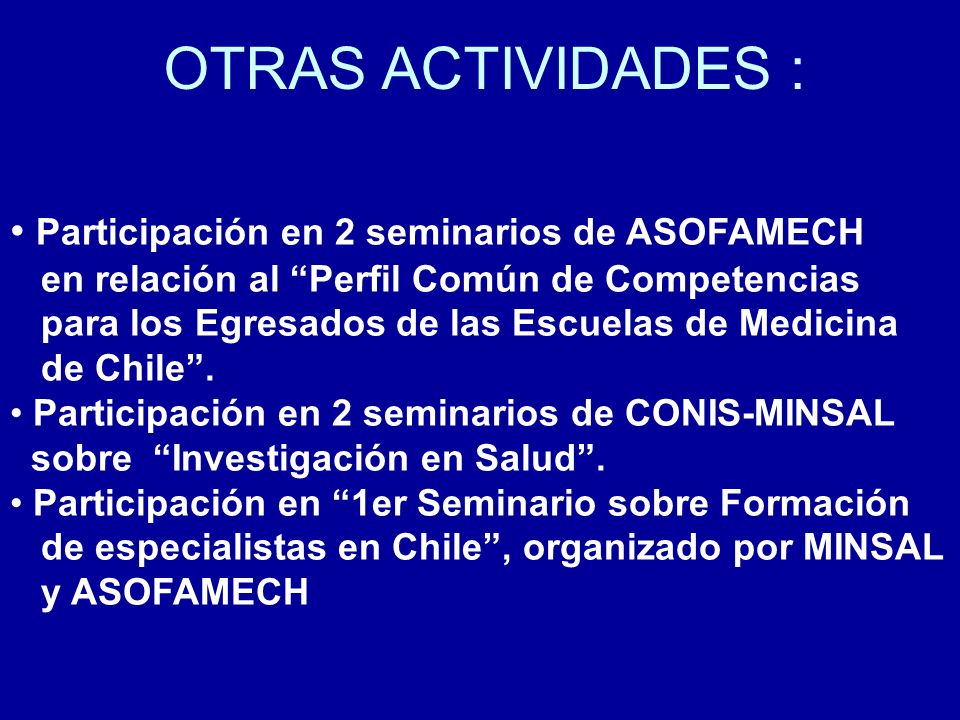 OTRAS ACTIVIDADES :

• Participación en 2 seminarios de ASOFAMECH en relación al “Perfil Común de Competencias para los Egresados de las Escuelas de Medicina de Chile”.
• Participación en 2 seminarios de CONIS-MINSAL sobre “Investigación en Salud”.
• Participación en “1er Seminario sobre Formación de especialistas en Chile”, organizado por MINSAL y ASOFAMECH